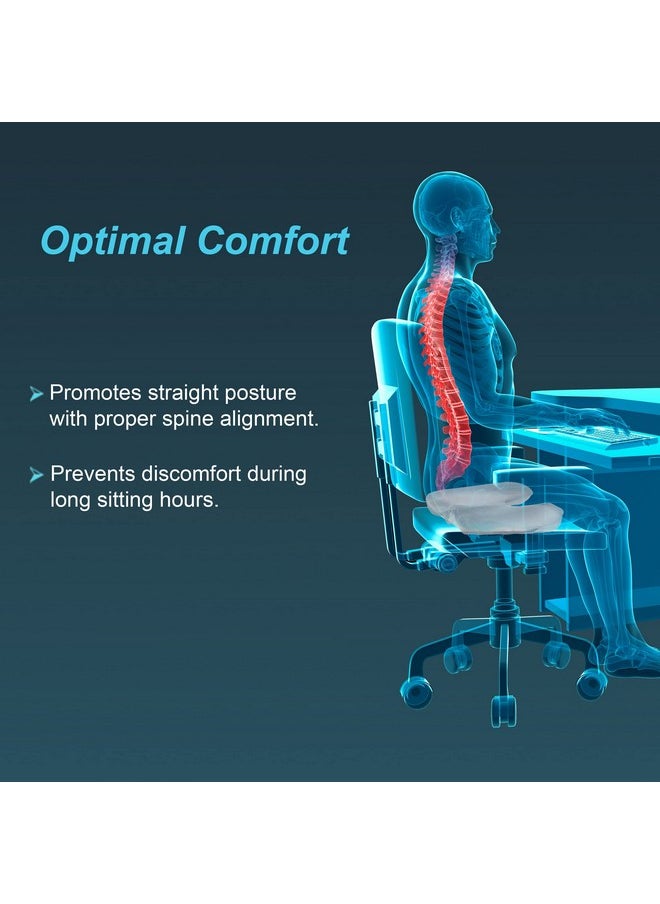 Optimal Comfort

➤ Promotes straight posture with proper spine alignment.

➤ Prevents discomfort during long sitting hours.